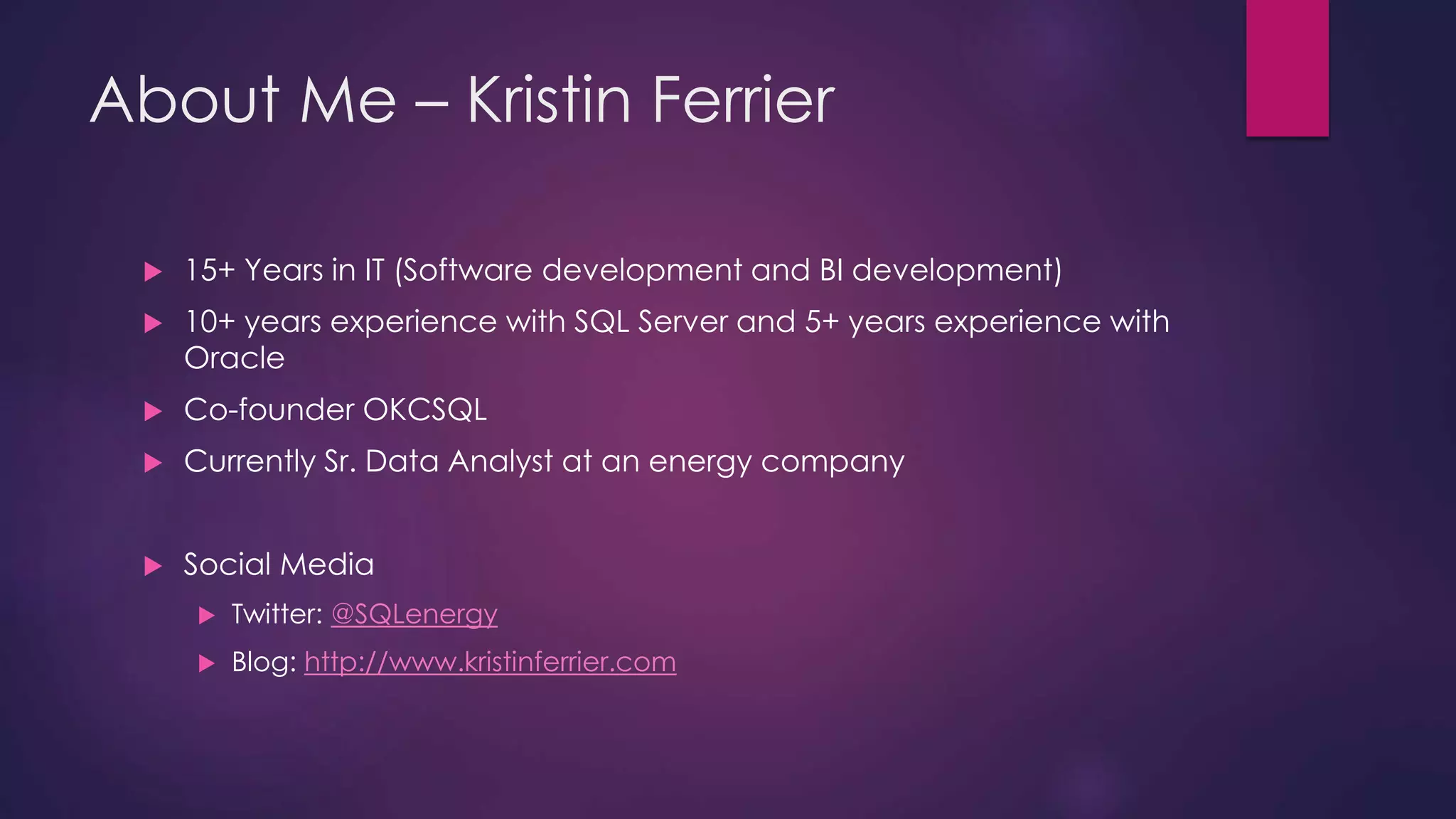 About Me – Kristin Ferrier

15+ Years in IT (Software development and BI development)

10+ years experience with SQL Server and 5+ years experience with Oracle

Co-founder OKCSQL

Currently Sr. Data Analyst at an energy company

Social Media

Twitter: @SQLenergy

Blog: http://www.kristinferrier.com